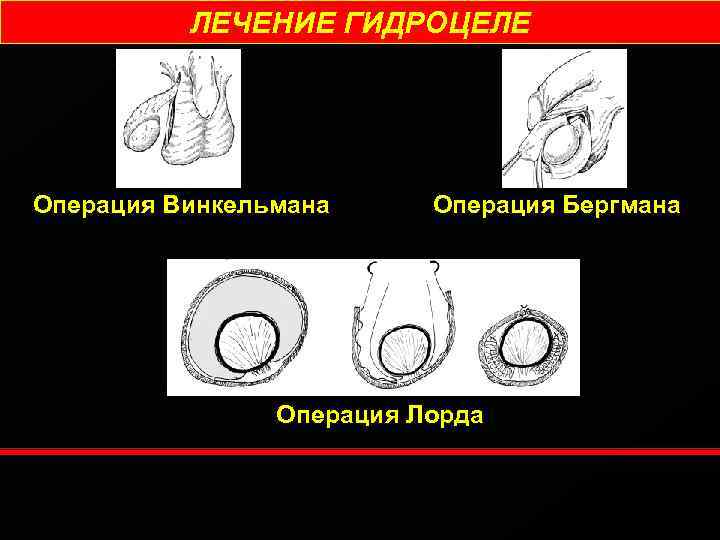 ЛЕЧЕНИЕ ГИДРОЦЕЛЕ

Операция Винкельмана

Операция Бергмана

Операция Лорда